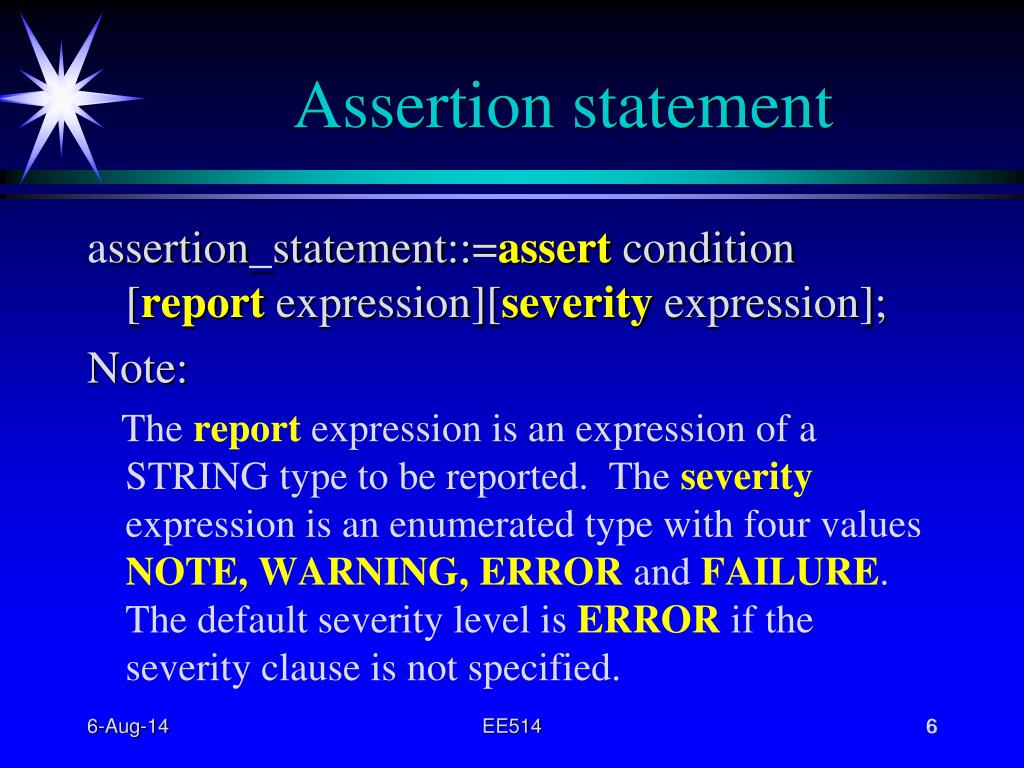 Assertion statement

assertion_statement::=assert condition [report expression][severity expression];

Note:

The report expression is an expression of a STRING type to be reported. The severity expression is an enumerated type with four values NOTE, WARNING, ERROR and FAILURE. The default severity level is ERROR if the severity clause is not specified.

6-Aug-14

EE514

6